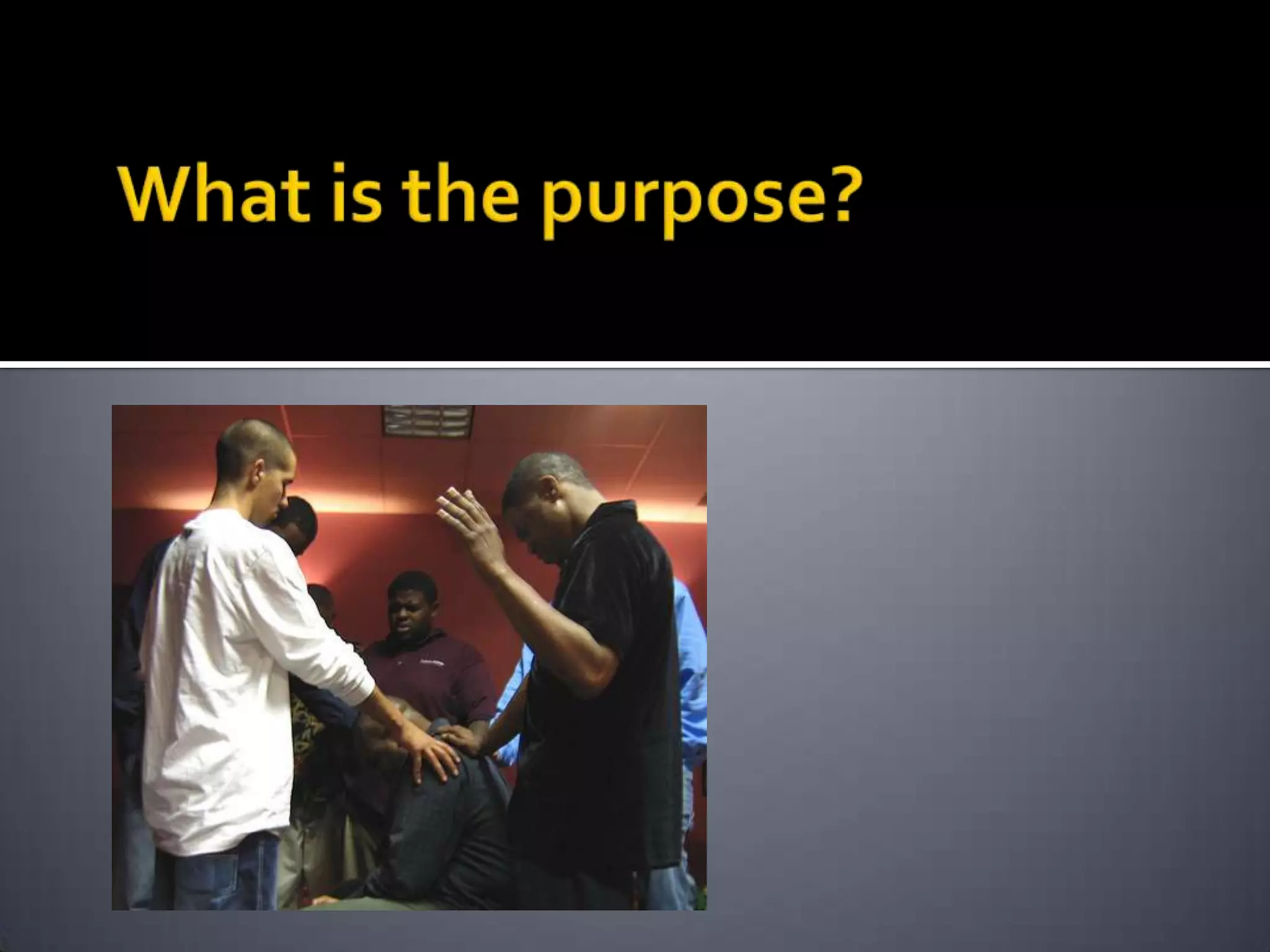 What is the purpose?